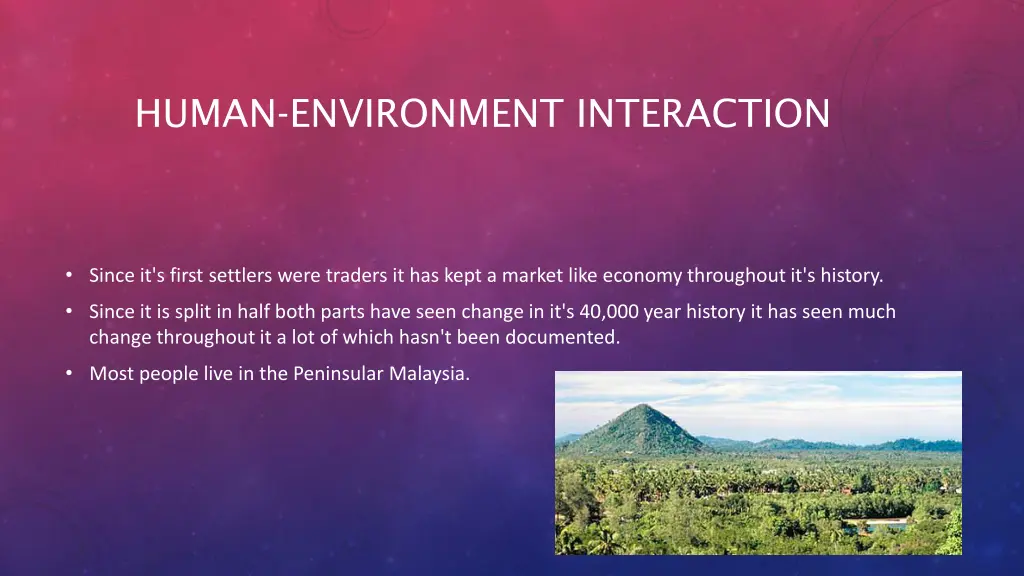 HUMAN-ENVIRONMENT INTERACTION

• Since it's first settlers were traders it has kept a market like economy throughout it's history.

• Since it is split in half both parts have seen change in it's 40,000 year history it has seen much change throughout it a lot of which hasn't been documented.

• Most people live in the Peninsular Malaysia.